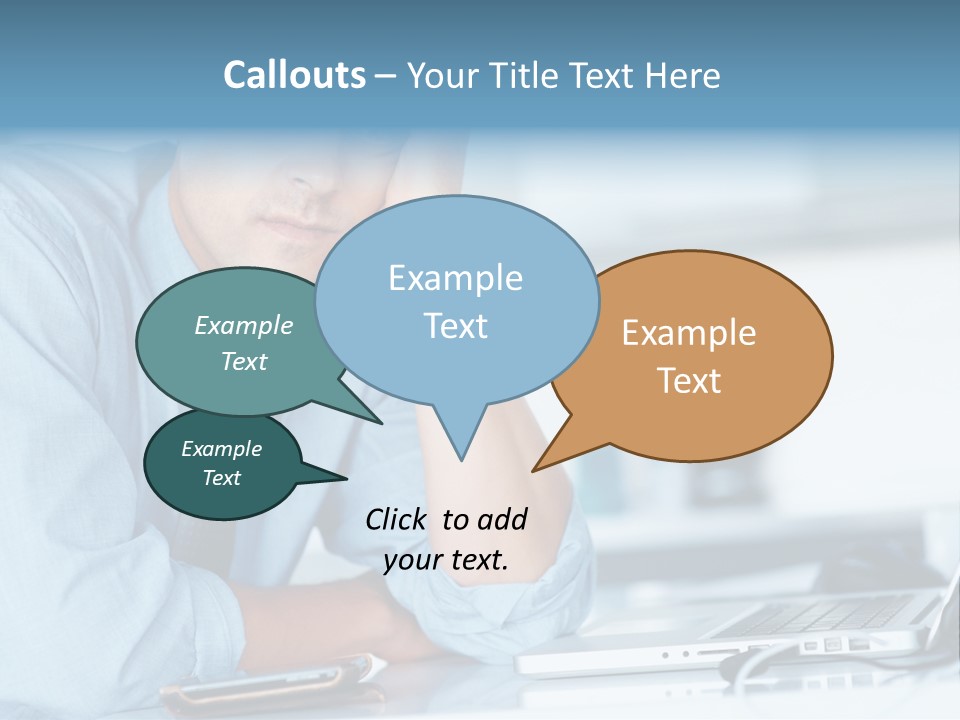 Callouts – Your Title Text Here

Example Text

Example Text

Example Text

Example Text

Click to add your text.